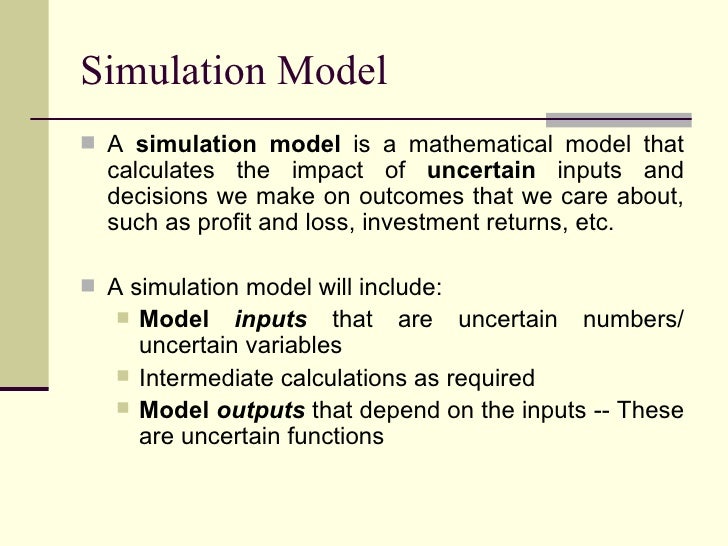 Simulation Model

A simulation model is a mathematical model that calculates the impact of uncertain inputs and decisions we make on outcomes that we care about, such as profit and loss, investment returns, etc.

A simulation model will include:

Model inputs that are uncertain numbers/ uncertain variables

Intermediate calculations as required

Model outputs that depend on the inputs -- These are uncertain functions